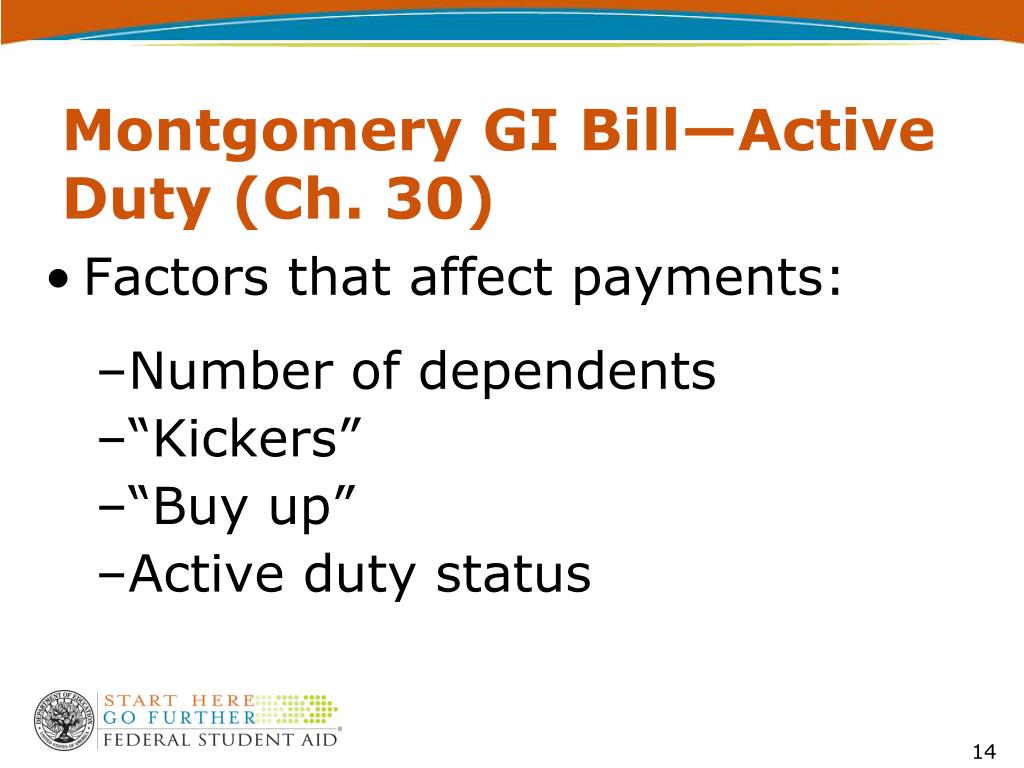 Montgomery GI Bill—Active Duty (Ch. 30)

• Factors that affect payments:

–Number of dependents
–“Kickers”
–“Buy up”
–Active duty status

DEPARTMENT OF EDUCATION UNITED STATES OF AMERICA

START HERE
GO FURTHER
FEDERAL STUDENT AID®

14